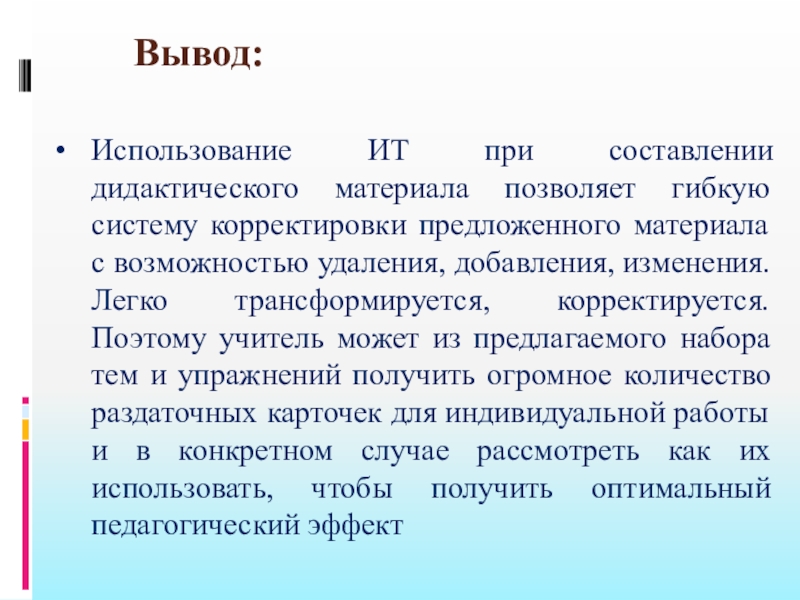 Вывод:

• Использование ИТ при составлении дидактического материала позволяет гибкую систему корректировки предложенного материала с возможностью удаления, добавления, изменения. Легко трансформируется, корректируется. Поэтому учитель может из предлагаемого набора тем и упражнений получить огромное количество раздаточных карточек для индивидуальной работы и в конкретном случае рассмотреть как их использовать, чтобы получить оптимальный педагогический эффект